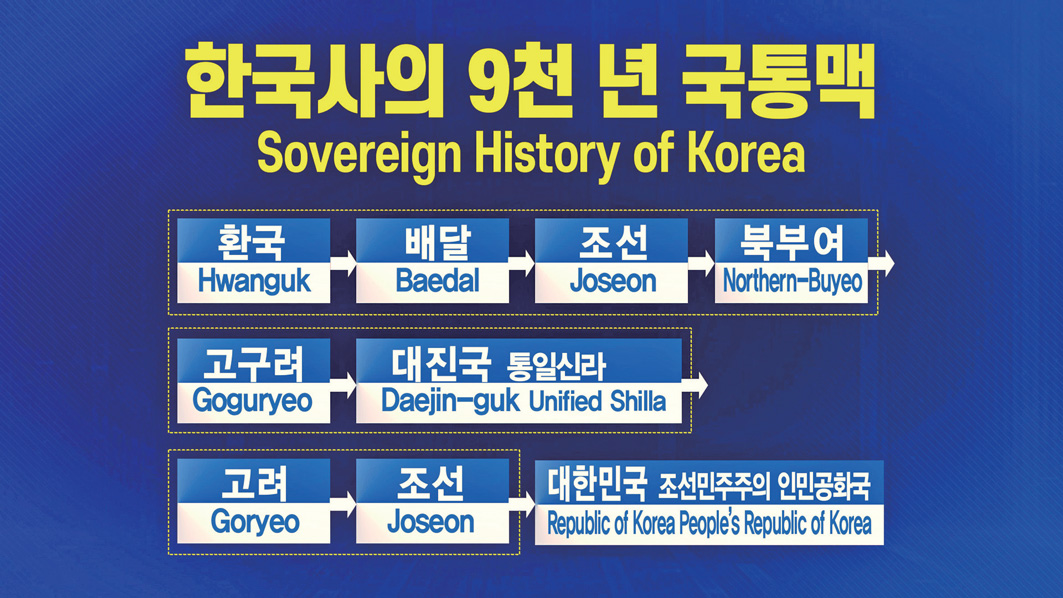 한국사의 9천 년 국통맥
Sovereign History of Korea

환국
Hwanguk

배달
Baedal

조선
Joseon

북부여
Northern-Buyeo

고구려
Goguryeo

대진국 통일신라
Daejin-guk Unified Shilla

고려
Goryeo

조선
Joseon

대한민국 조선민주주의 인민공화국
Republic of Korea People's Republic of Korea